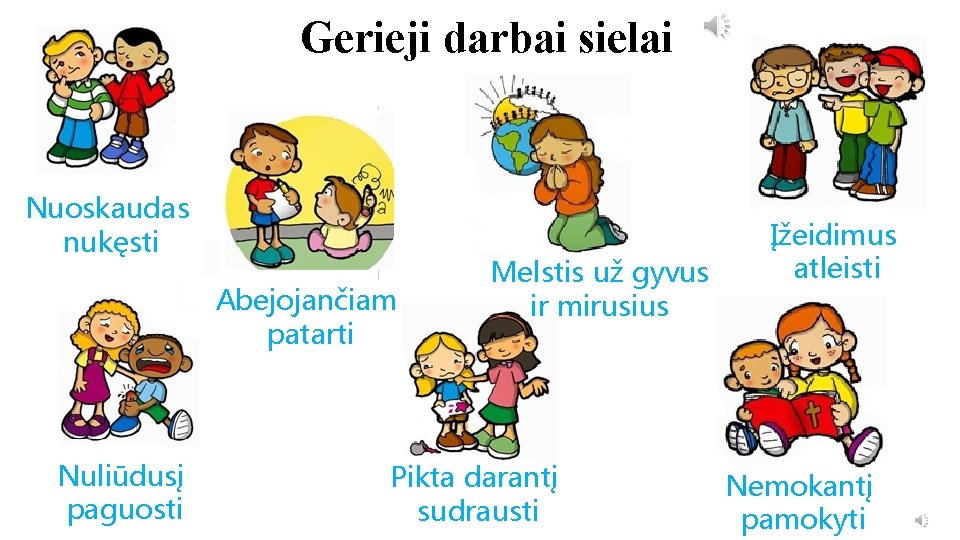 Gerieji darbai sielai

Nuoskaudas nukęsti

Abejojančiam patarti

Melstis už gyvus ir mirusius

Įžeidimus atleisti

Nuliūdusį paguosti

Pikta darantį sudrausti

Nemokantį pamokyti